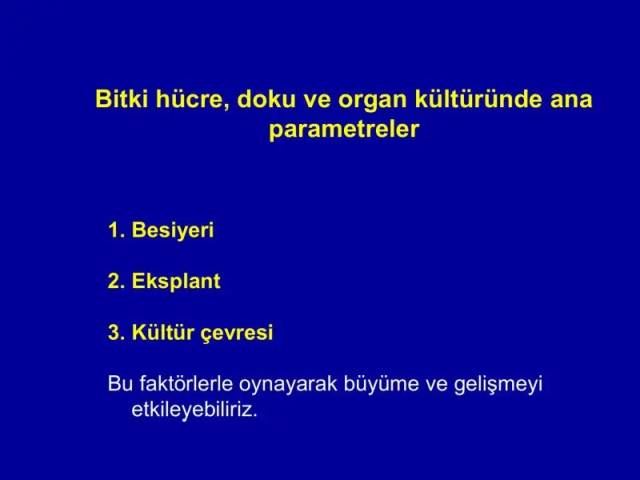 Bitki hücre, doku ve organ kültüründe ana parametreler

1. Besiyeri

2. Eksplant

3. Kültür çevresi

Bu faktörlerle oynayarak büyüme ve gelişmeyi etkileyebiliriz.